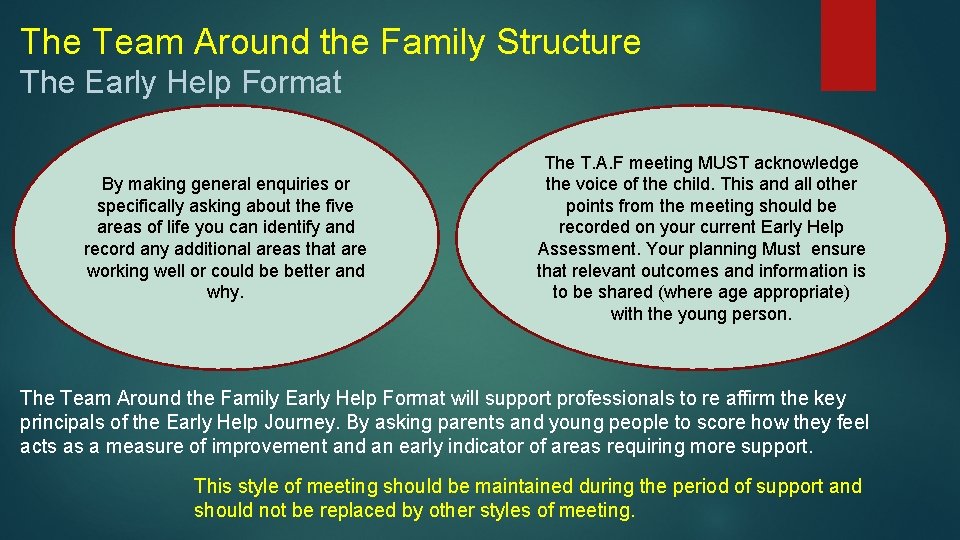 The Team Around the Family Structure
The Early Help Format

By making general enquiries or specifically asking about the five areas of life you can identify and record any additional areas that are working well or could be better and why.

The T.A.F meeting MUST acknowledge the voice of the child. This and all other points from the meeting should be recorded on your current Early Help Assessment. Your planning Must ensure that relevant outcomes and information is to be shared (where age appropriate) with the young person.

The Team Around the Family Early Help Format will support professionals to re affirm the key principals of the Early Help Journey. By asking parents and young people to score how they feel acts as a measure of improvement and an early indicator of areas requiring more support.

This style of meeting should be maintained during the period of support and should not be replaced by other styles of meeting.